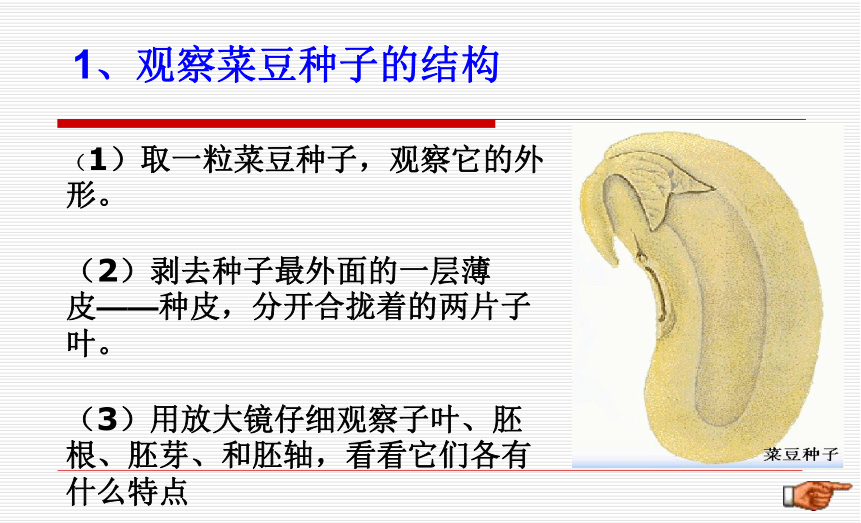 1、观察菜豆种子的结构

（1）取一粒菜豆种子，观察它的外形。

（2）剥去种子最外面的一层薄皮——种皮，分开合拢着的两片子叶。

（3）用放大镜仔细观察子叶、胚根、胚芽、和胚轴，看看它们各有什么特点

菜豆种子